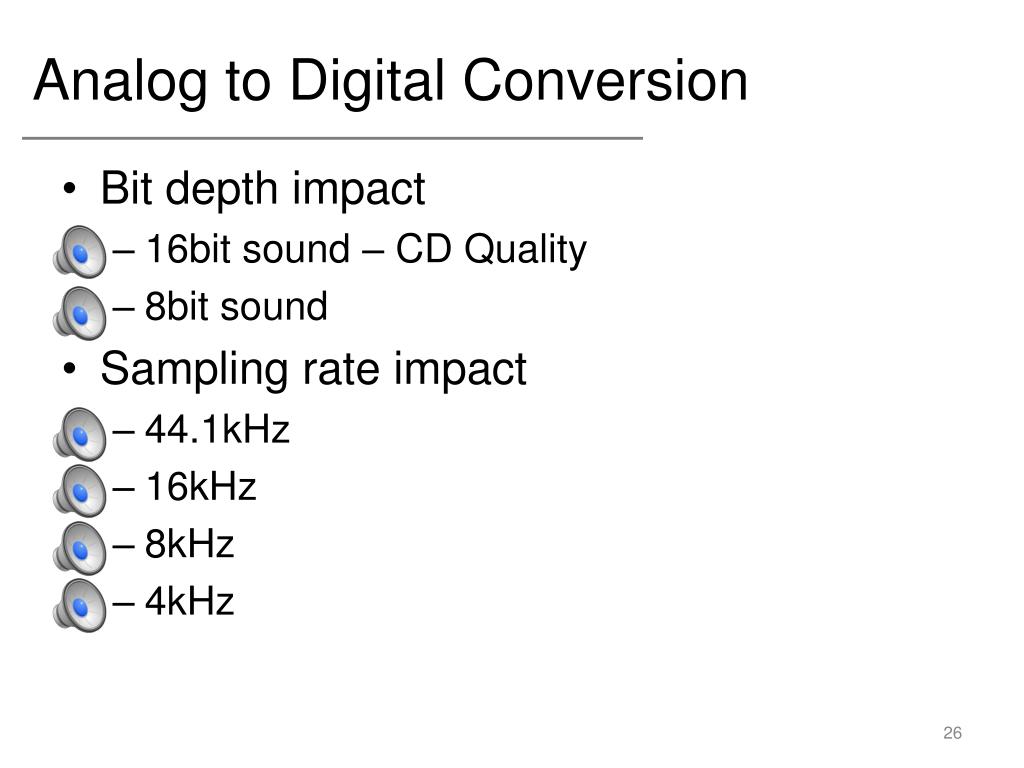 Analog to Digital Conversion

• Bit depth impact
– 16bit sound – CD Quality
– 8bit sound
• Sampling rate impact
– 44.1kHz
– 16kHz
– 8kHz
– 4kHz

26